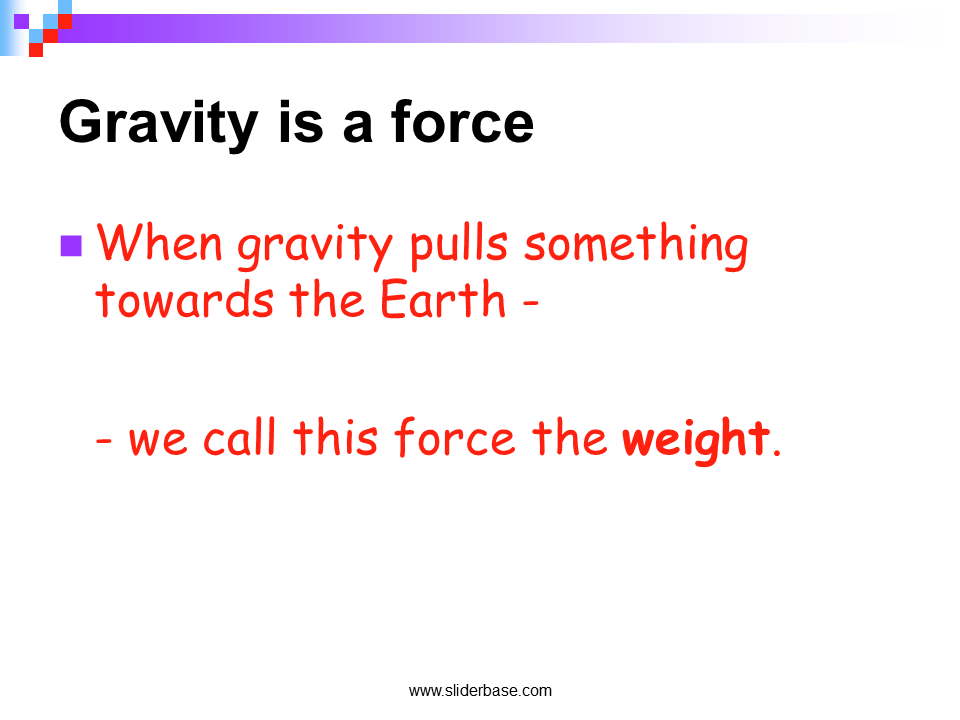 Gravity is a force

When gravity pulls something towards the Earth -

- we call this force the weight.

www.sliderbase.com